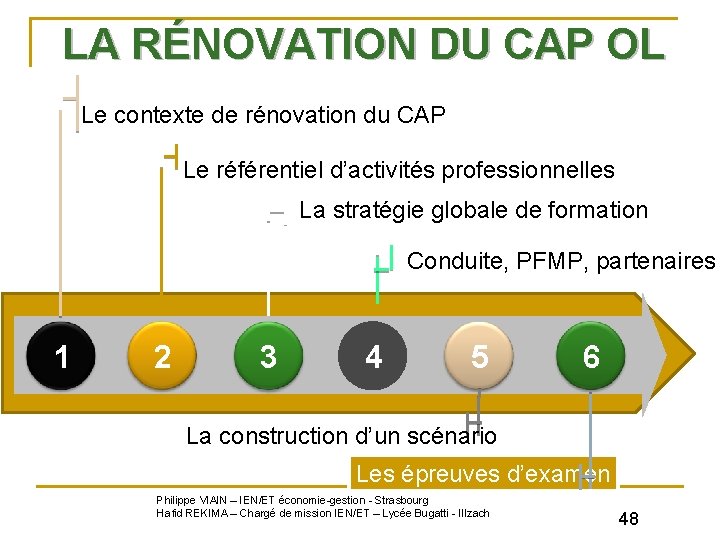 LA RÉNOVATION DU CAP OL

Le contexte de rénovation du CAP

Le référentiel d'activités professionnelles

La stratégie globale de formation

Conduite, PFMP, partenaires

1 2 3 4 5 6

La construction d'un scénario

Les épreuves d'examen

Philippe VIAIN – IEN/ET économie-gestion - Strasbourg
Hafid REKIMA – Chargé de mission IEN/ET – Lycée Bugatti - Illzach

48